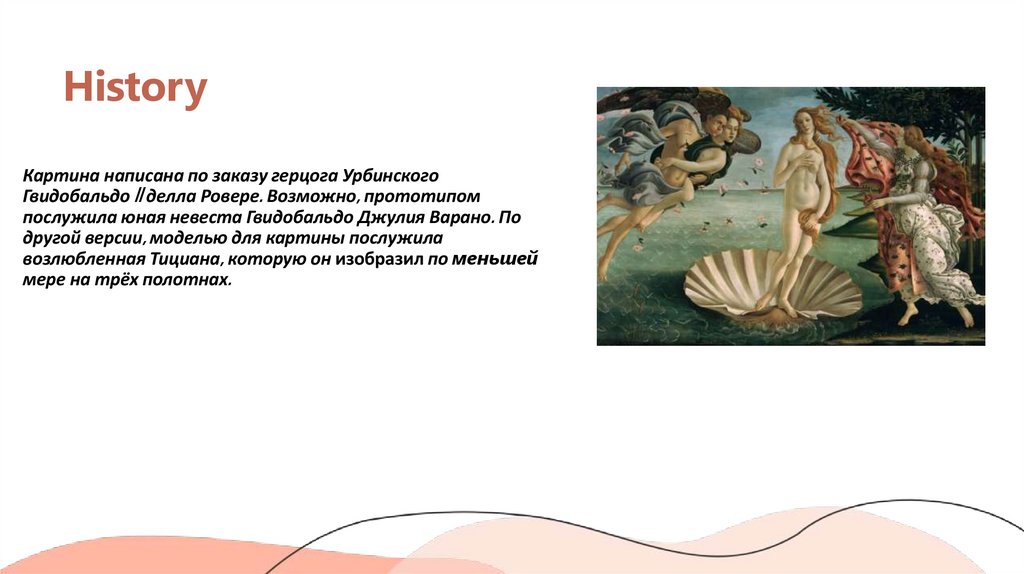 History

Картина написана по заказу герцога Урбинского Гвидобальдо II делла Ровере. Возможно, прототипом послужила юная невеста Гвидобальдо Джулия Варано. По другой версии, моделью для картины послужила возлюбленная Тициана, которую он изобразил по меньшей мере на трёх полотнах.